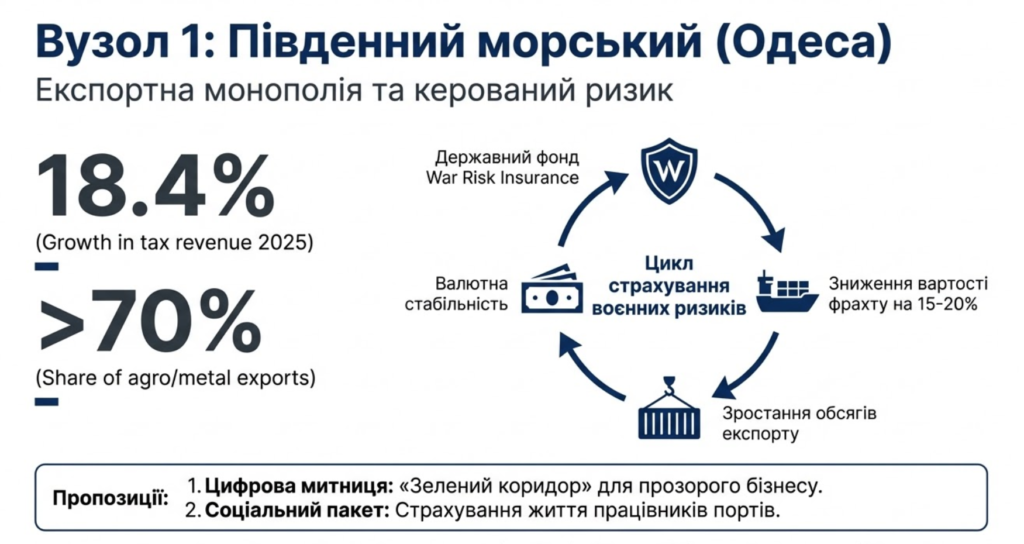 Вузол 1: Південний морський (Одеса)
Експортна монополія та керований ризик

18.4%
(Growth in tax revenue 2025)

>70%
(Share of agro/metal exports)

Державний фонд War Risk Insurance

W

Цикл страхування воєнних ризиків

Зниження вартості фрахту на 15-20%

Зростання обсягів експорту

Валютна стабільність

Пропозиції:
1. Цифрова митниця: «Зелений коридор» для прозорого бізнесу.
2. Соціальний пакет: Страхування життя працівників портів.